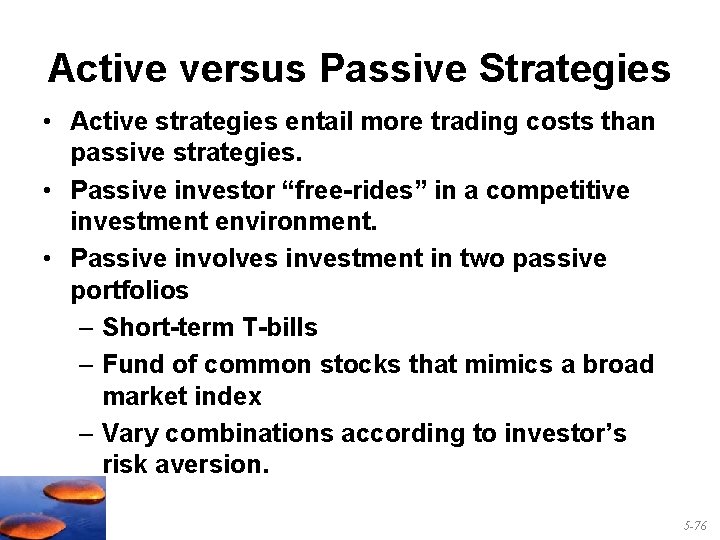 Active versus Passive Strategies

• Active strategies entail more trading costs than passive strategies.

• Passive investor “free-rides” in a competitive investment environment.

• Passive involves investment in two passive portfolios

– Short-term T-bills

– Fund of common stocks that mimics a broad market index

– Vary combinations according to investor’s risk aversion.

5-76